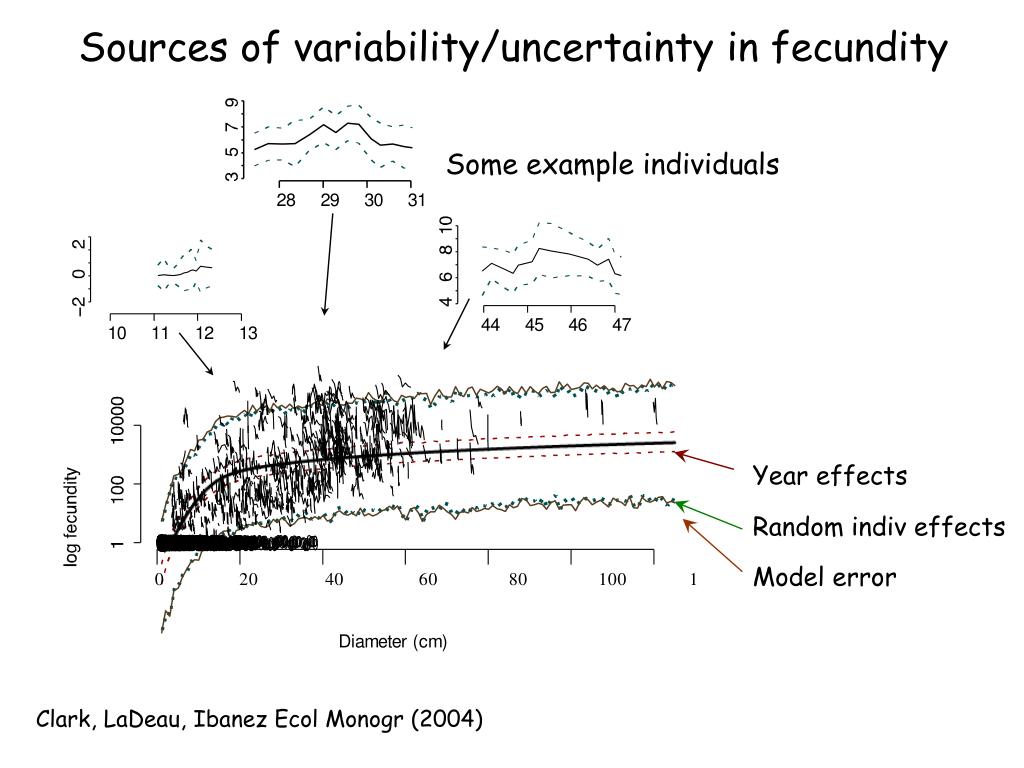 Sources of variability/uncertainty in fecundity

3 5 7 9

28 29 30 31

Some example individuals

−2 0 2

10 11 12 13

4 6 8 10

44 45 46 47

log fecundity

1 100 10000

0 20 40 60 80 100 1

Diameter (cm)

Year effects

Random indiv effects

Model error

Clark, LaDeau, Ibanez Ecol Monogr (2004)